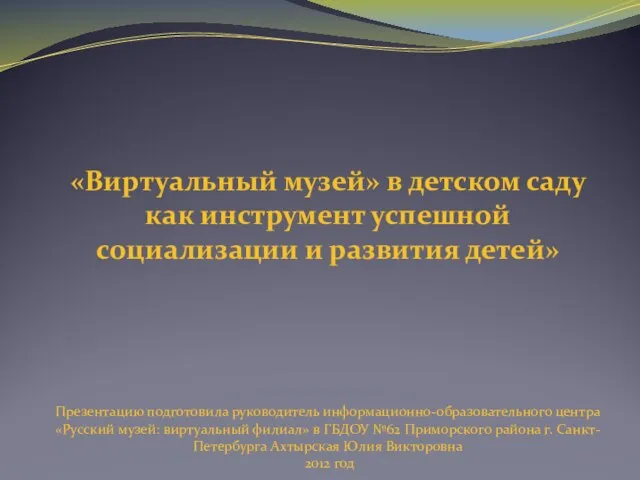 «Виртуальный музей» в детском саду как инструмент успешной социализации и развития детей»

Презентацию подготовила руководитель информационно-образовательного центра «Русский музей: виртуальный филиал» в ГБДОУ №62 Приморского района г. Санкт-Петербурга Ахтырская Юлия Викторовна
2012 год